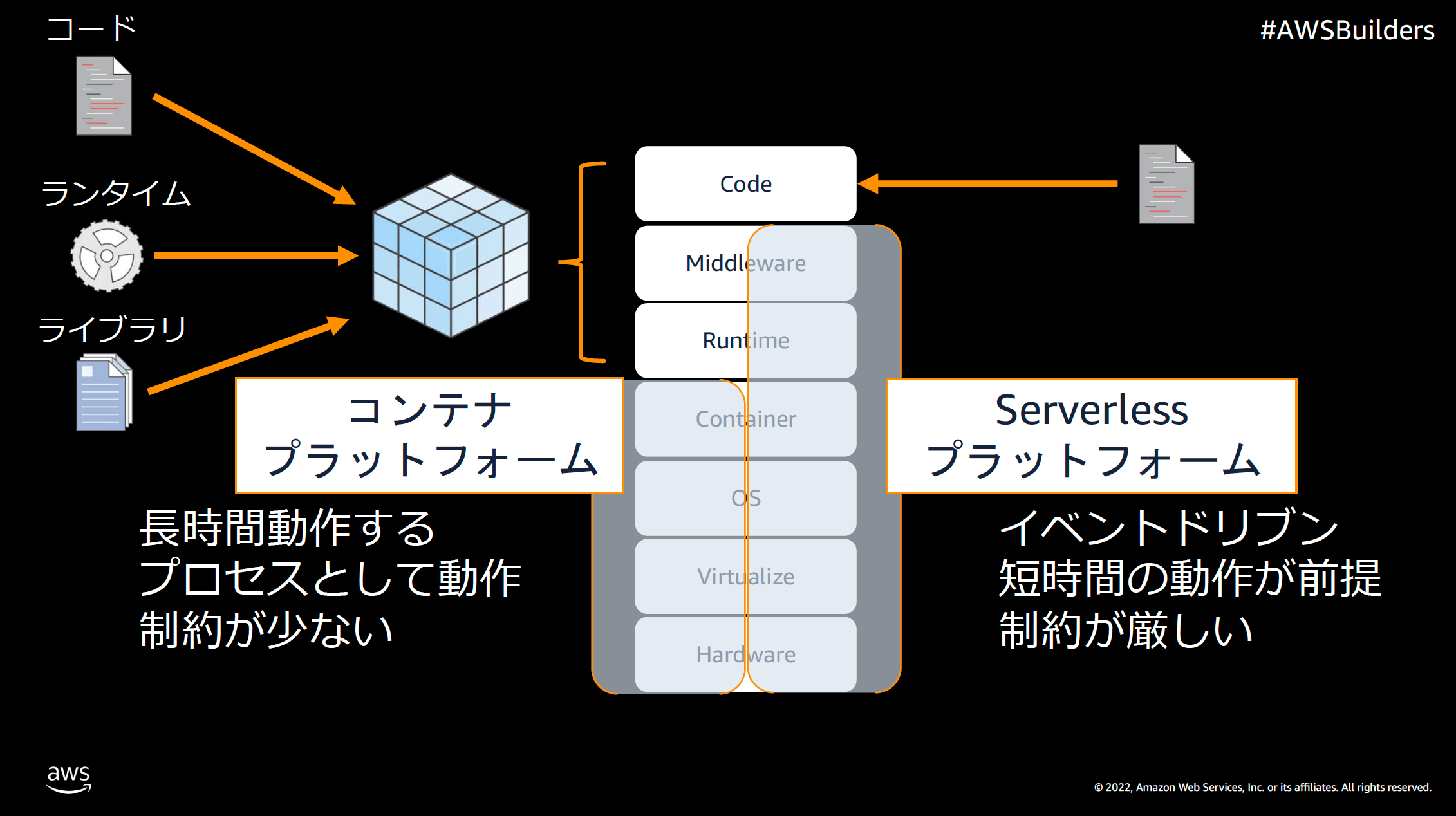 コード

#AWSBuilders

ランタイム

ライブラリ

Code

Middleware

Runtime

Container

OS

Virtualize

Hardware

コンテナ
プラットフォーム

Serverless
プラットフォーム

長時間動作する
プロセスとして動作
制約が少ない

イベントドリブン
短時間の動作が前提
制約が厳しい

aws

© 2022, Amazon Web Services, Inc. or its affiliates. All rights reserved.